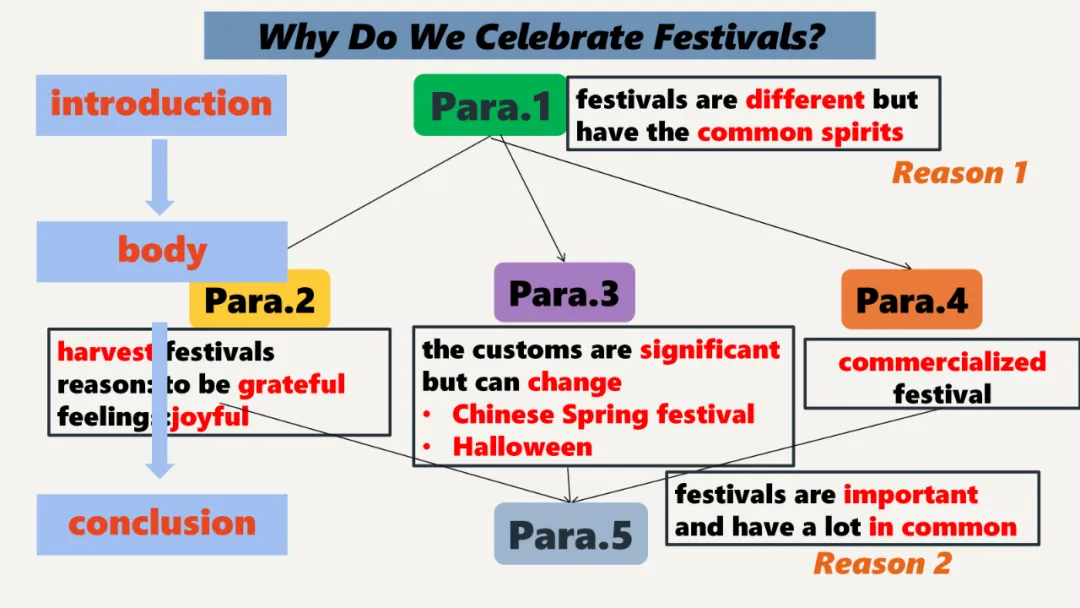 Why Do We Celebrate Festivals?

introduction

body

conclusion

Para.1

festivals are different but have the common spirits

Reason 1

Para.2

harvest festivals
reason: to be grateful
feeling: joyful

Para.3

the customs are significant but can change
• Chinese Spring festival
• Halloween

Para.4

commercialized festival

Para.5

festivals are important and have a lot in common

Reason 2